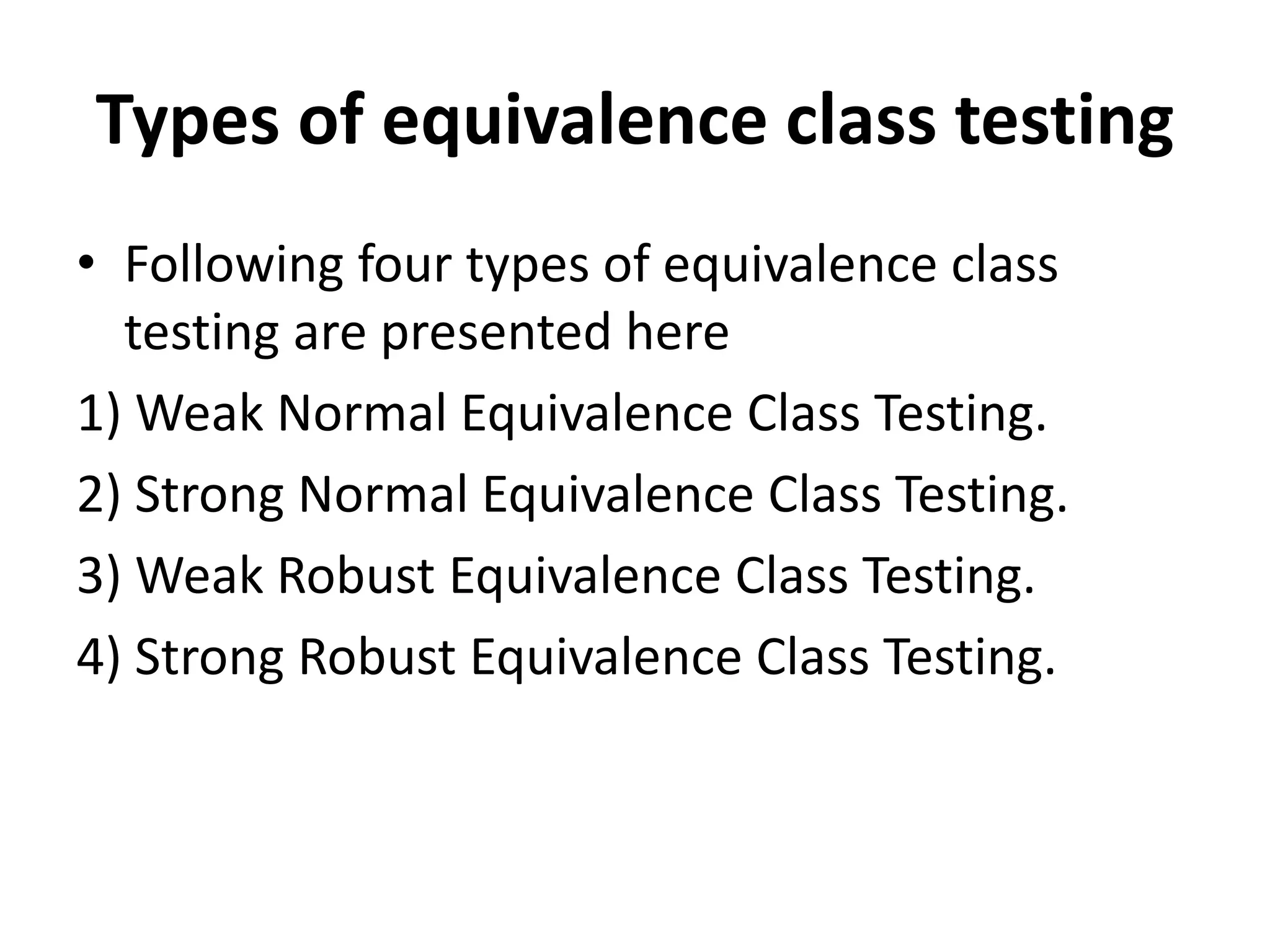 Types of equivalence class testing

• Following four types of equivalence class testing are presented here

1) Weak Normal Equivalence Class Testing.

2) Strong Normal Equivalence Class Testing.

3) Weak Robust Equivalence Class Testing.

4) Strong Robust Equivalence Class Testing.